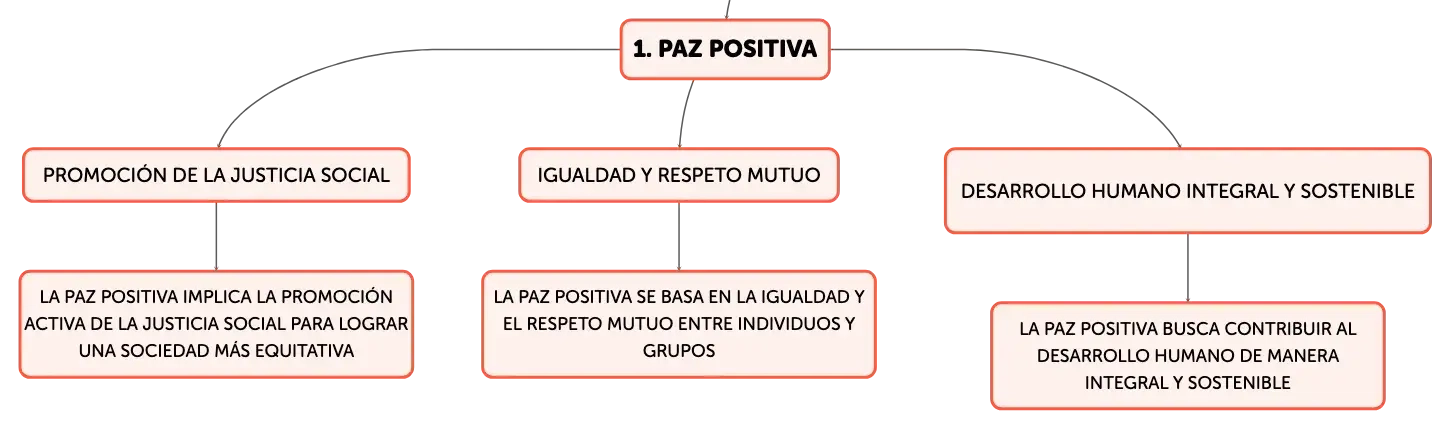 1. PAZ POSITIVA

PROMOCIÓN DE LA JUSTICIA SOCIAL

LA PAZ POSITIVA IMPLICA LA PROMOCIÓN ACTIVA DE LA JUSTICIA SOCIAL PARA LOGRAR UNA SOCIEDAD MÁS EQUITATIVA

IGUALDAD Y RESPETO MUTUO

LA PAZ POSITIVA SE BASA EN LA IGUALDAD Y EL RESPETO MUTUO ENTRE INDIVIDUOS Y GRUPOS

DESARROLLO HUMANO INTEGRAL Y SOSTENIBLE

LA PAZ POSITIVA BUSCA CONTRIBUIR AL DESARROLLO HUMANO DE MANERA INTEGRAL Y SOSTENIBLE